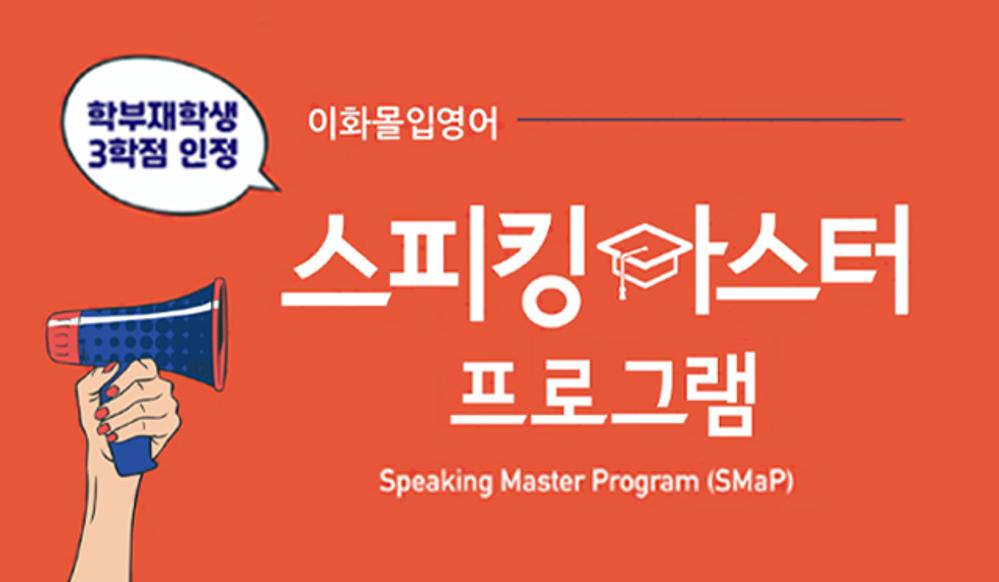 학부재학생
3학점 인정

이화몰입영어

스피킹 마스터
프로그램

Speaking Master Program (SMaP)